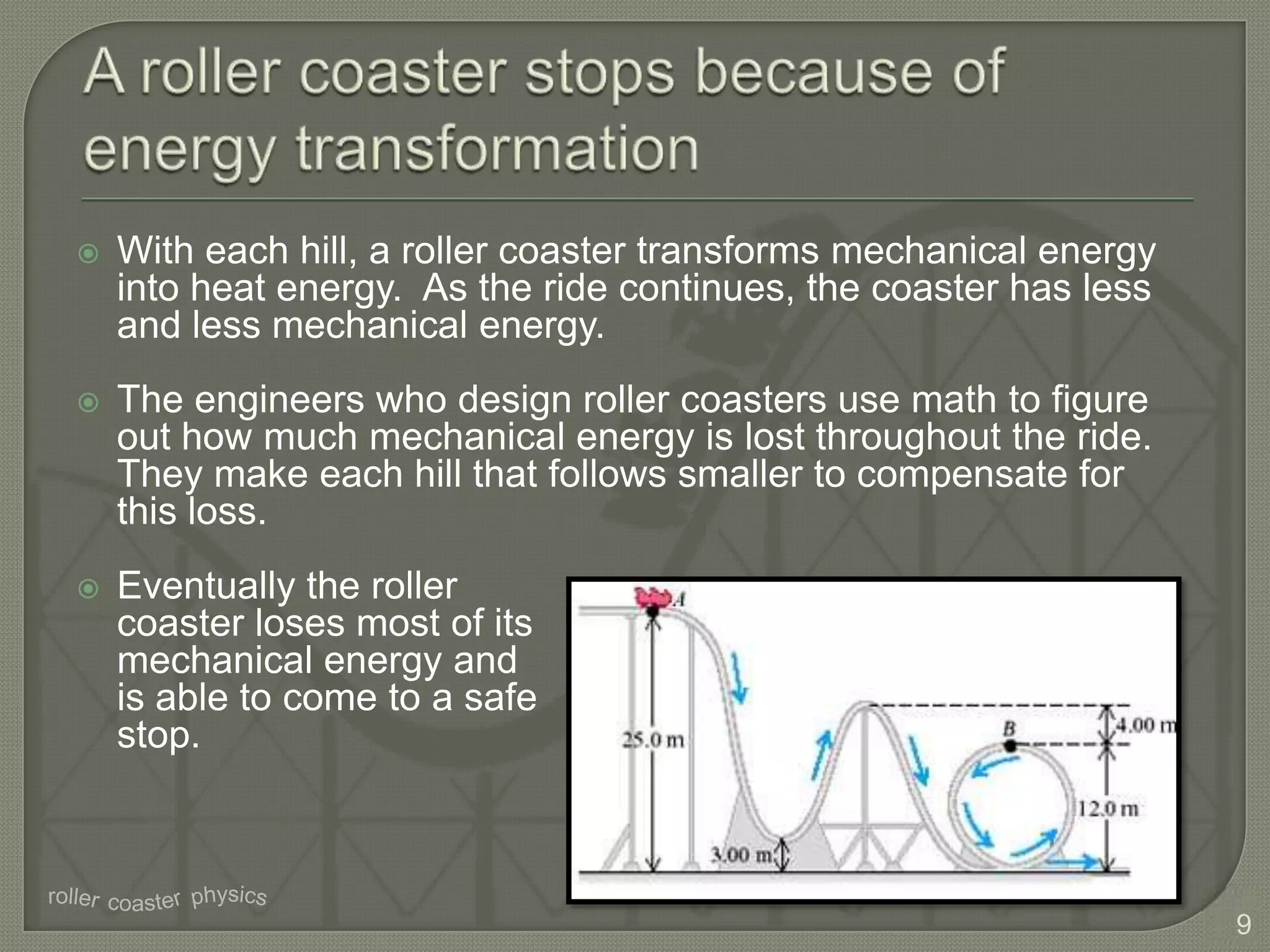 A roller coaster stops because of energy transformation

With each hill, a roller coaster transforms mechanical energy into heat energy.  As the ride continues, the coaster has less and less mechanical energy.

The engineers who design roller coasters use math to figure out how much mechanical energy is lost throughout the ride. They make each hill that follows smaller to compensate for this loss.

Eventually the roller coaster loses most of its mechanical energy and is able to come to a safe stop.

A

25.0 m

3.00 m

B

4.00 m

12.0 m

roller coaster physics

9